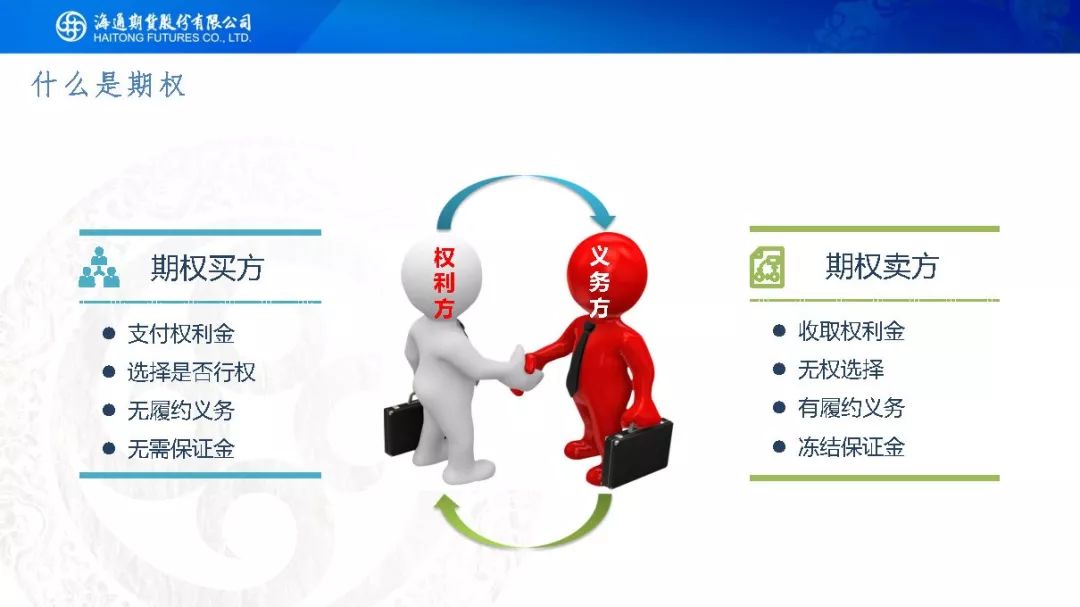 海通期货股份有限公司
HAITONG FUTURES CO., LTD.

什么是期权

期权买方

- 支付权利金
- 选择是否行权
- 无履约义务
- 无需保证金

权利方

义务方

期权卖方

- 收取权利金
- 无权选择
- 有履约义务
- 冻结保证金